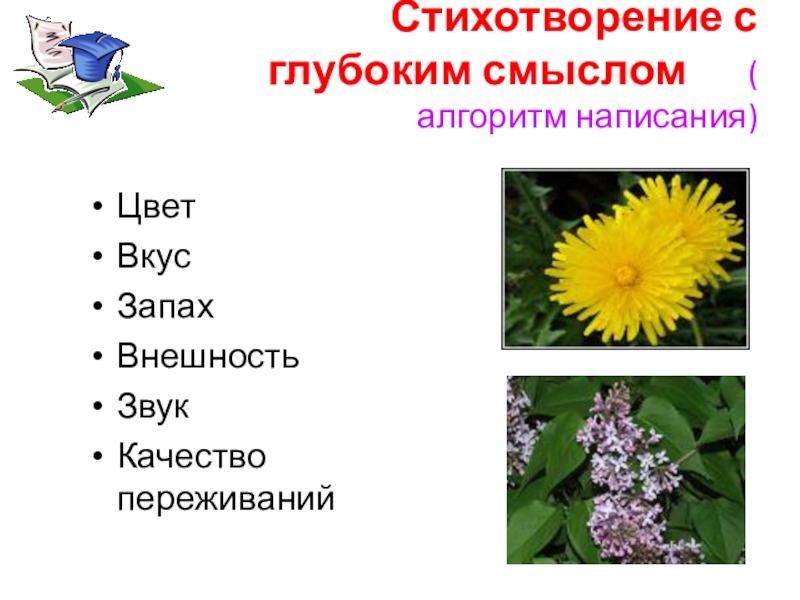 Стихотворение с глубоким смыслом ( алгоритм написания)

• Цвет
• Вкус
• Запах
• Внешность
• Звук
• Качество переживаний